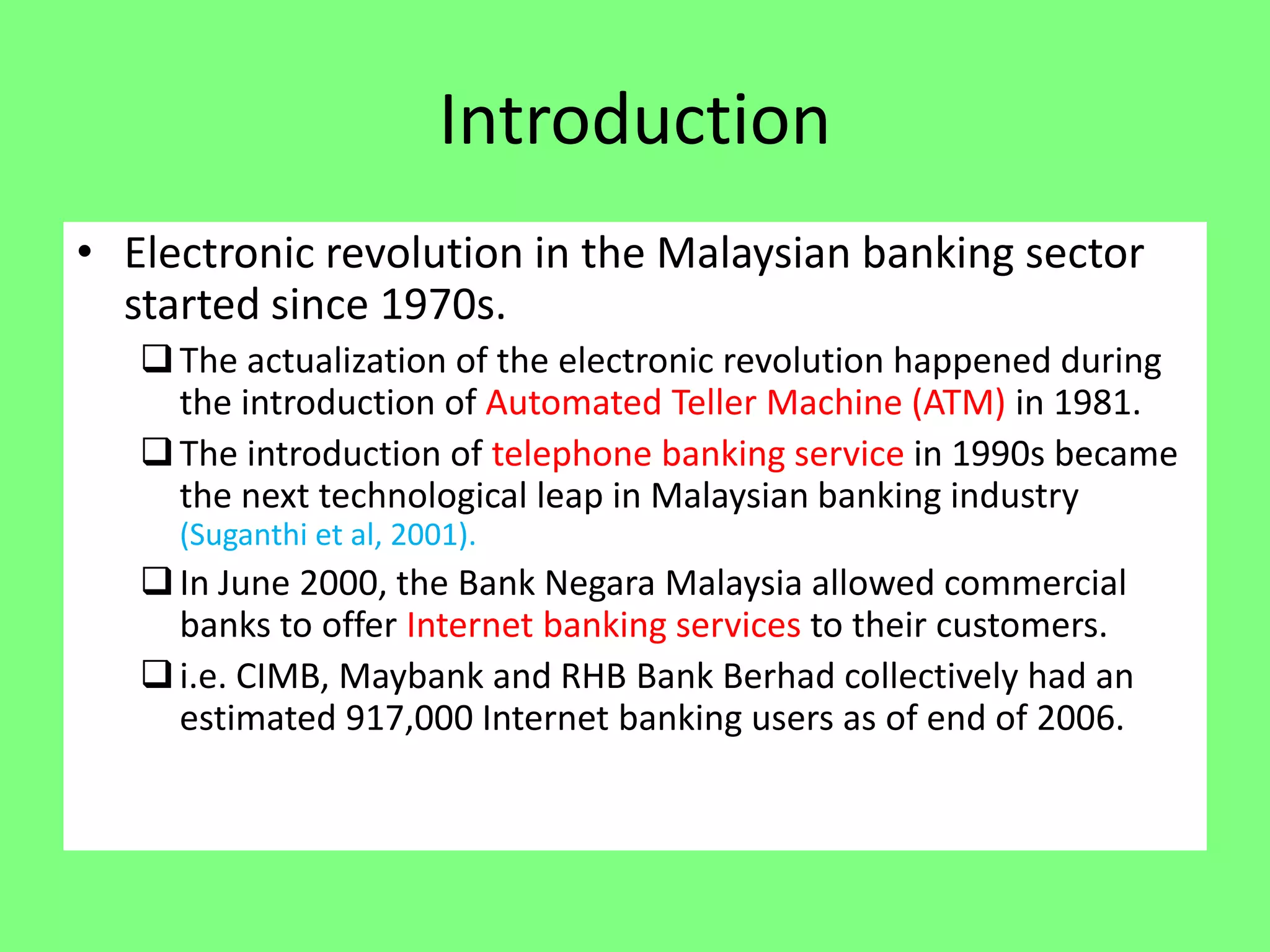 Introduction

• Electronic revolution in the Malaysian banking sector started since 1970s.

❑ The actualization of the electronic revolution happened during the introduction of Automated Teller Machine (ATM) in 1981.

❑ The introduction of telephone banking service in 1990s became the next technological leap in Malaysian banking industry (Suganthi et al, 2001).

❑ In June 2000, the Bank Negara Malaysia allowed commercial banks to offer Internet banking services to their customers.

❑ i.e. CIMB, Maybank and RHB Bank Berhad collectively had an estimated 917,000 Internet banking users as of end of 2006.